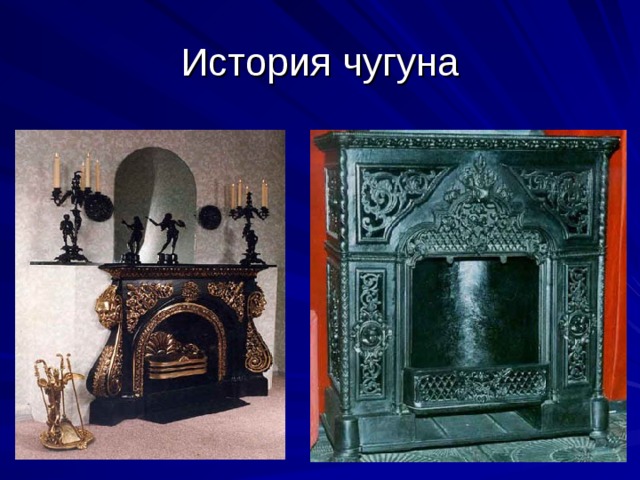 История чугуна